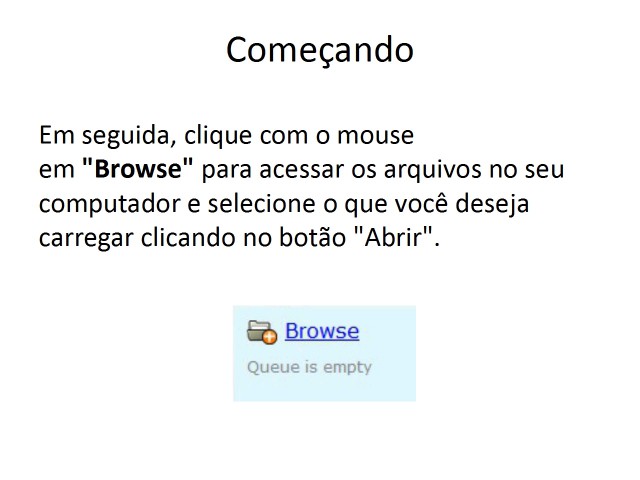 Começando

Em seguida, clique com o mouse em "Browse" para acessar os arquivos no seu computador e selecione o que você deseja carregar clicando no botão "Abrir".

Browse

Queue is empty